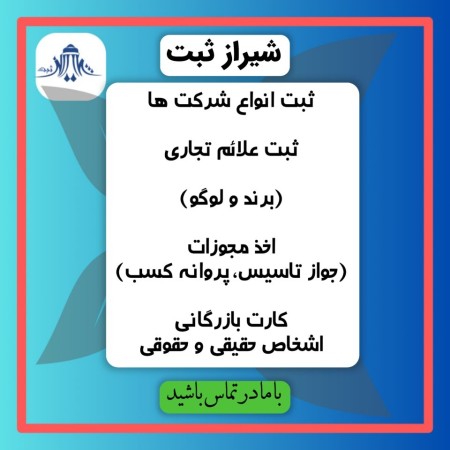 شیراز ثبت

ثبت انواع شرکت ها

ثبت علائم تجاری

(برند و لوگو)

اخذ مجوزات
(جواز تاسیس، پروانه کسب)

کارت بازرگانی
اشخاص حقیقی و حقوقی

با ما در تماس باشید